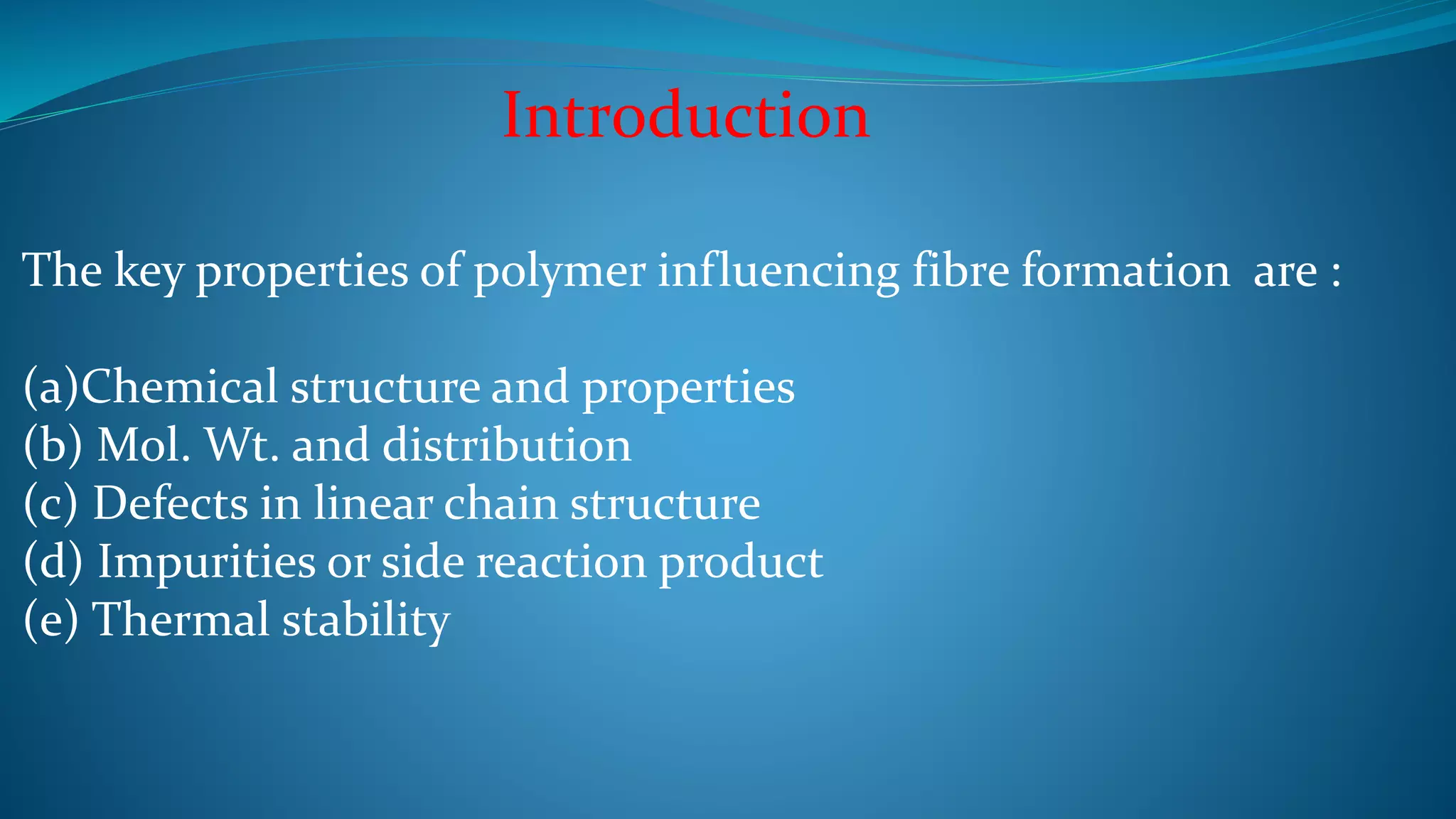 Introduction

The key properties of polymer influencing fibre formation are :

(a)Chemical structure and properties
(b) Mol. Wt. and distribution
(c) Defects in linear chain structure
(d) Impurities or side reaction product
(e) Thermal stability